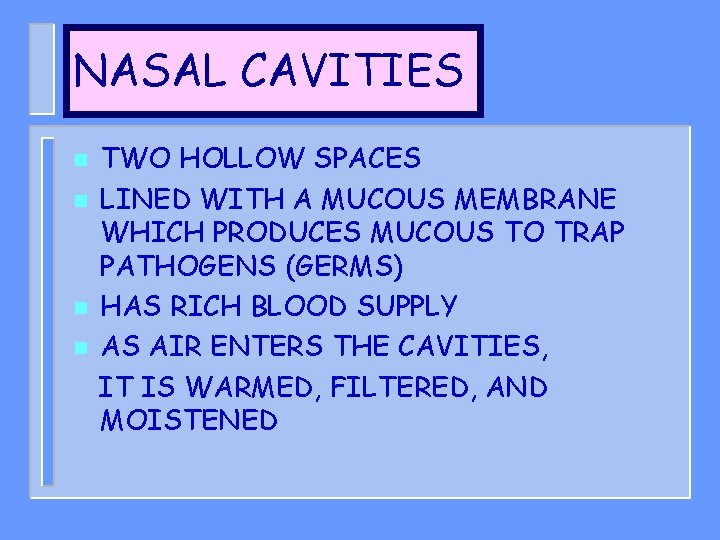 NASAL CAVITIES

- TWO HOLLOW SPACES
- LINED WITH A MUCOUS MEMBRANE WHICH PRODUCES MUCOUS TO TRAP PATHOGENS (GERMS)
- HAS RICH BLOOD SUPPLY
- AS AIR ENTERS THE CAVITIES,

IT IS WARMED, FILTERED, AND MOISTENED